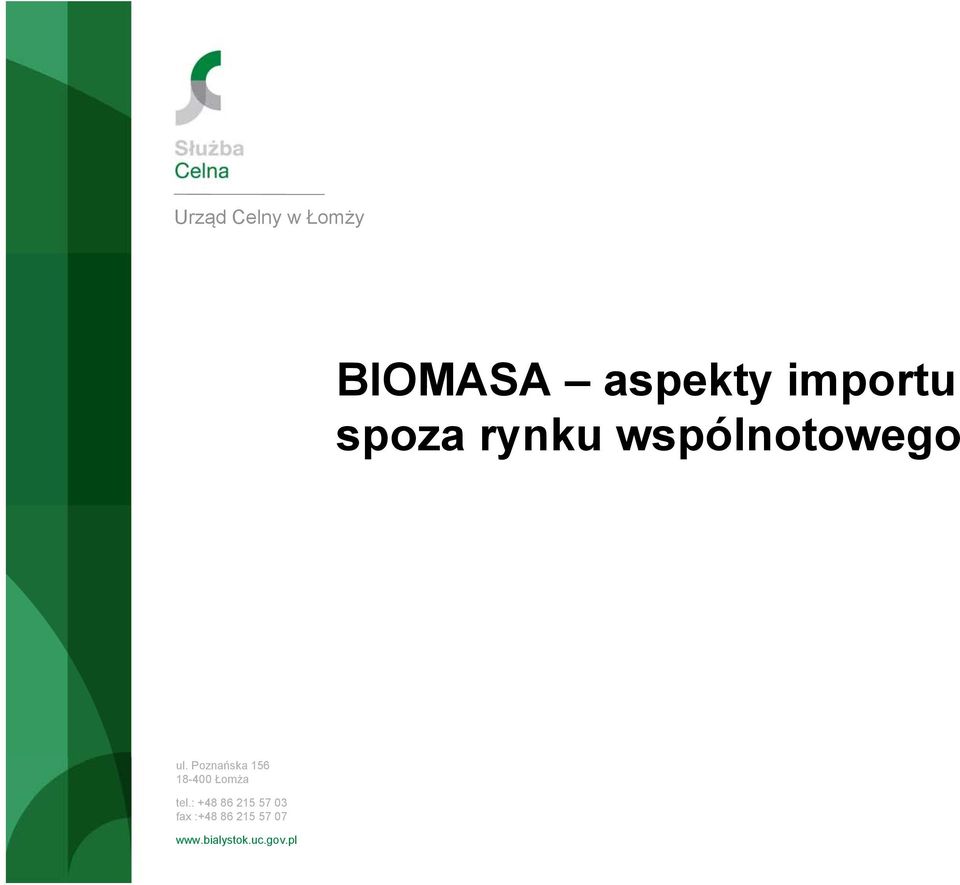 Służba
Celna

Urząd Celny w Łomży

BIOMASA – aspekty importu spoza rynku wspólnotowego

ul. Poznańska 156
18-400 Łomża

tel.: +48 86 215 57 03
fax :+48 86 215 57 07

www.bialystok.uc.gov.pl